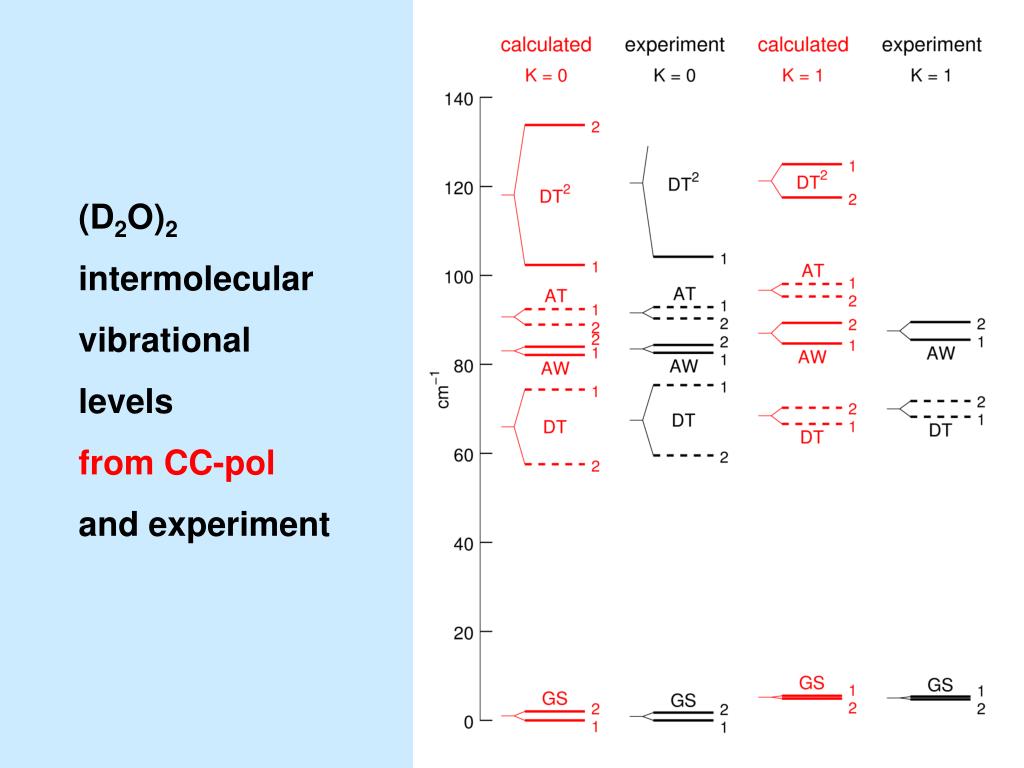 $(D_2O)_2$

intermolecular

vibrational

levels

from CC-pol

and experiment

calculated K = 0

experiment K = 0

calculated K = 1

experiment K = 1

140

120

100

80

60

40

20

0

$cm^{-1}$

2
$DT^2$
1

AT
1
2

2
1
AW

1
DT
2

GS
2
1

$DT^2$
1

AT
1
2

2
1
AW

1
DT
2

GS
2
1

1
$DT^2$
2

AT
1
2

2
1
AW

2
1
DT

GS
1
2

2
1
AW

2
1
DT

GS
1
2